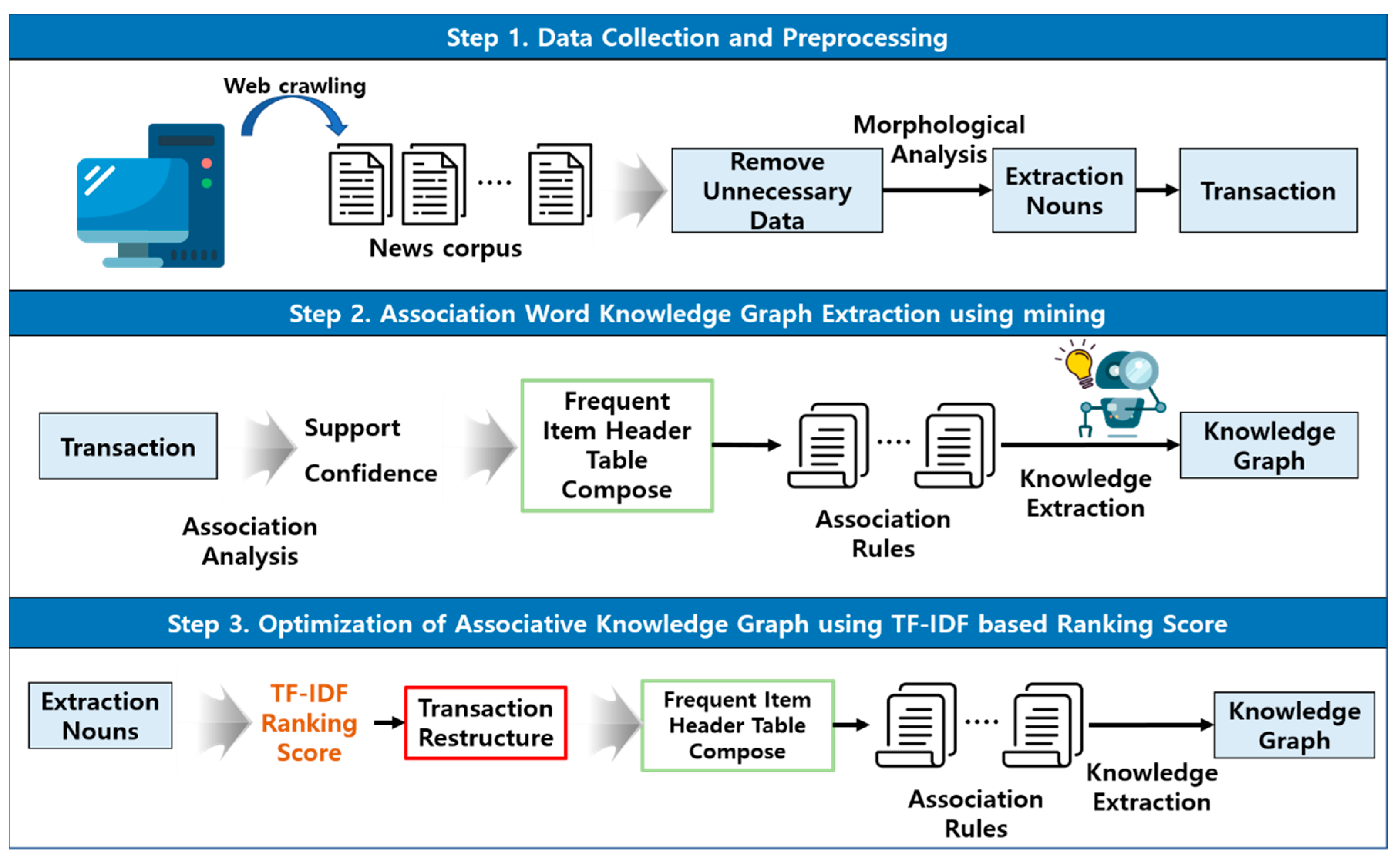 Step 1. Data Collection and Preprocessing

Web crawling

....

News corpus

Remove Unnecessary Data

Morphological Analysis

Extraction Nouns

Transaction

Step 2. Association Word Knowledge Graph Extraction using mining

Transaction

Support

Confidence

Association Analysis

Frequent Item Header Table Compose

....

Association Rules

Knowledge Extraction

Knowledge Graph

Step 3. Optimization of Associative Knowledge Graph using TF-IDF based Ranking Score

Extraction Nouns

TF-IDF Ranking Score

Transaction Restructure

Frequent Item Header Table Compose

....

Association Rules

Knowledge Extraction

Knowledge Graph